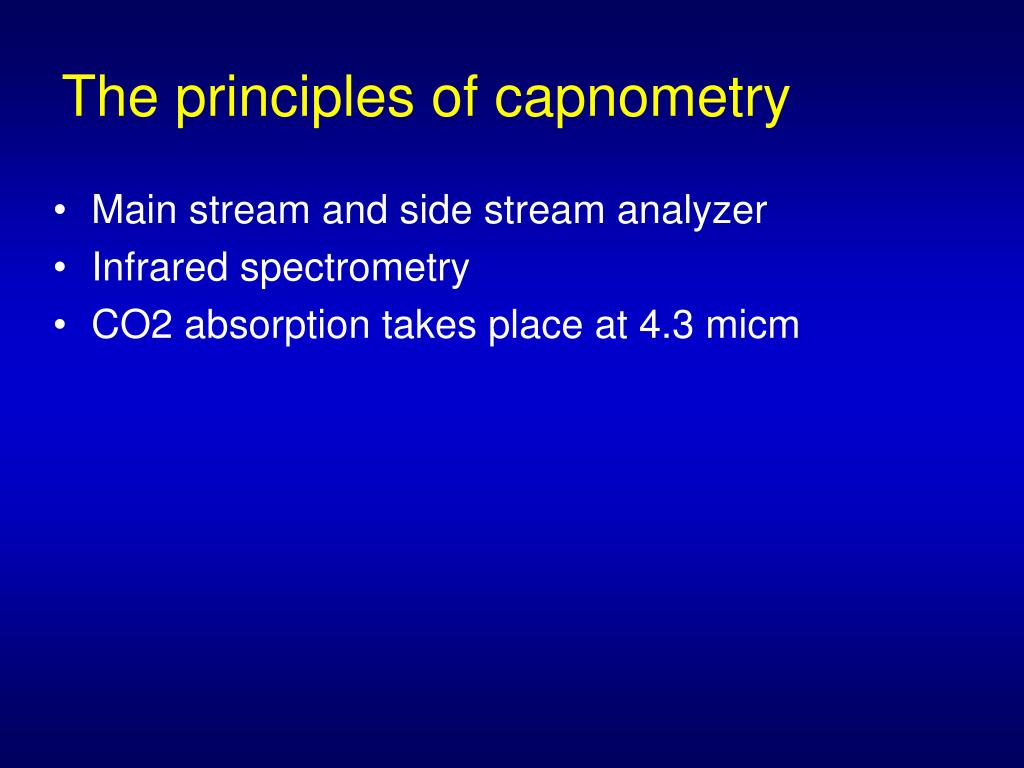 The principles of capnometry

• Main stream and side stream analyzer
• Infrared spectrometry
• CO2 absorption takes place at 4.3 micm